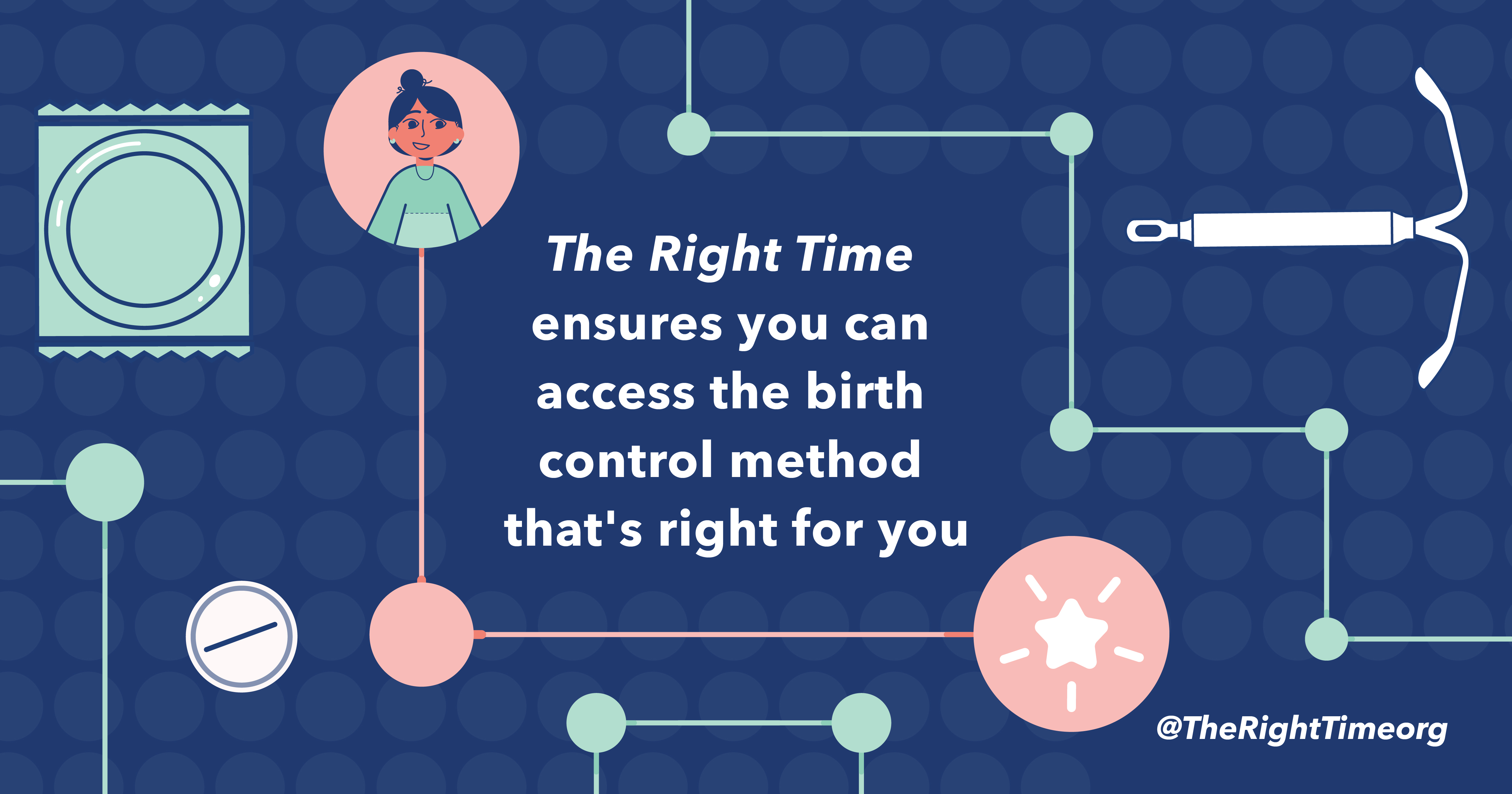 The Right Time ensures you can access the birth control method that's right for you

@TheRightTimeorg